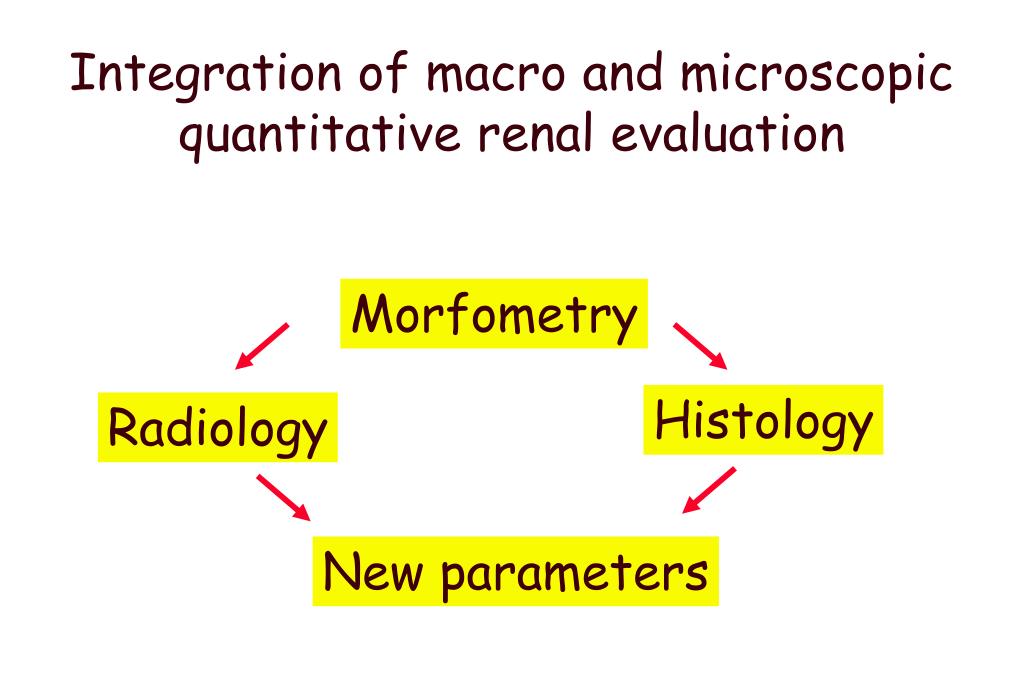 Integration of macro and microscopic quantitative renal evaluation

Morfometry

Radiology

Histology

New parameters